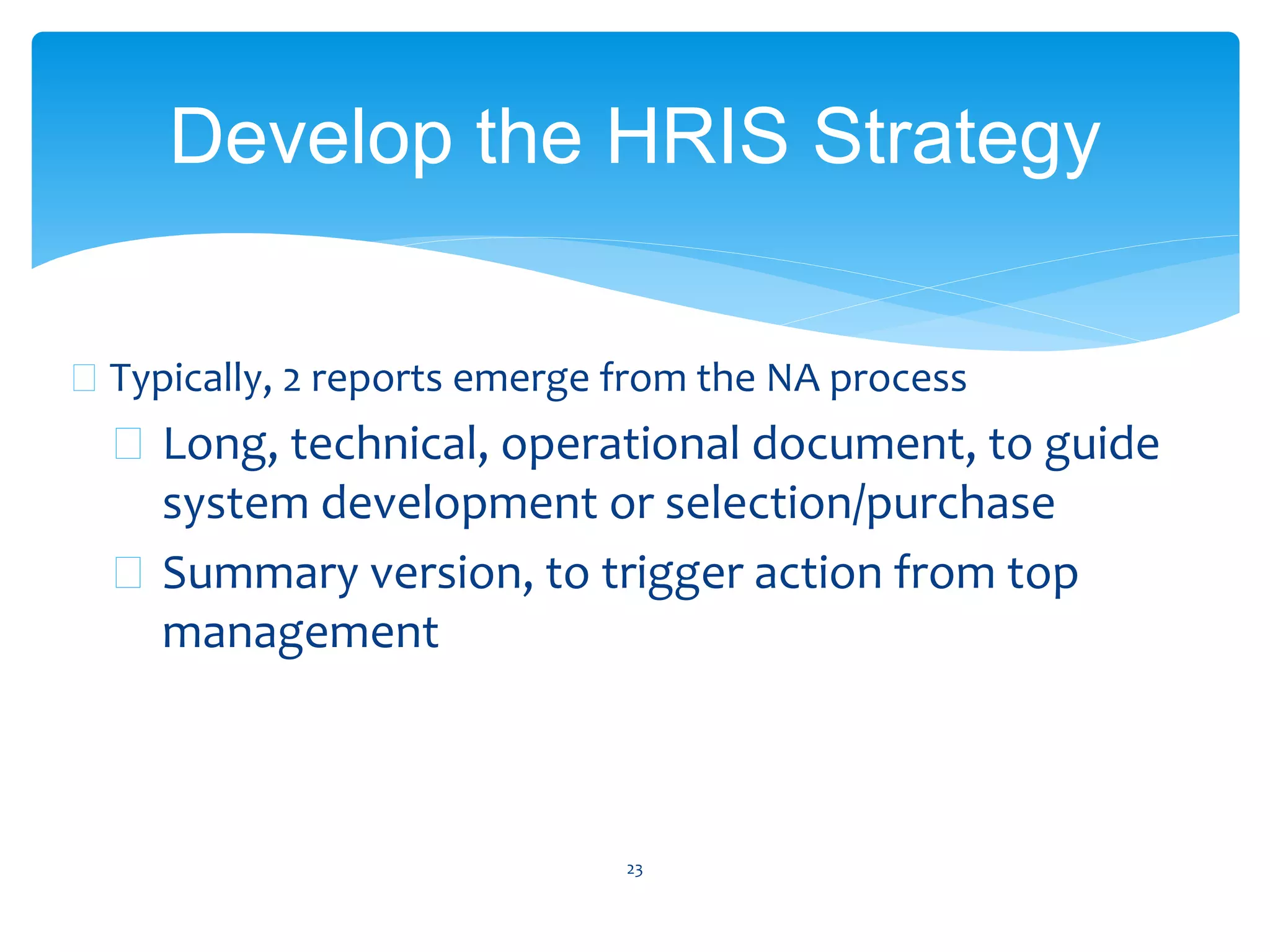 Develop the HRIS Strategy

Typically, 2 reports emerge from the NA process

Long, technical, operational document, to guide system development or selection/purchase

Summary version, to trigger action from top management

23